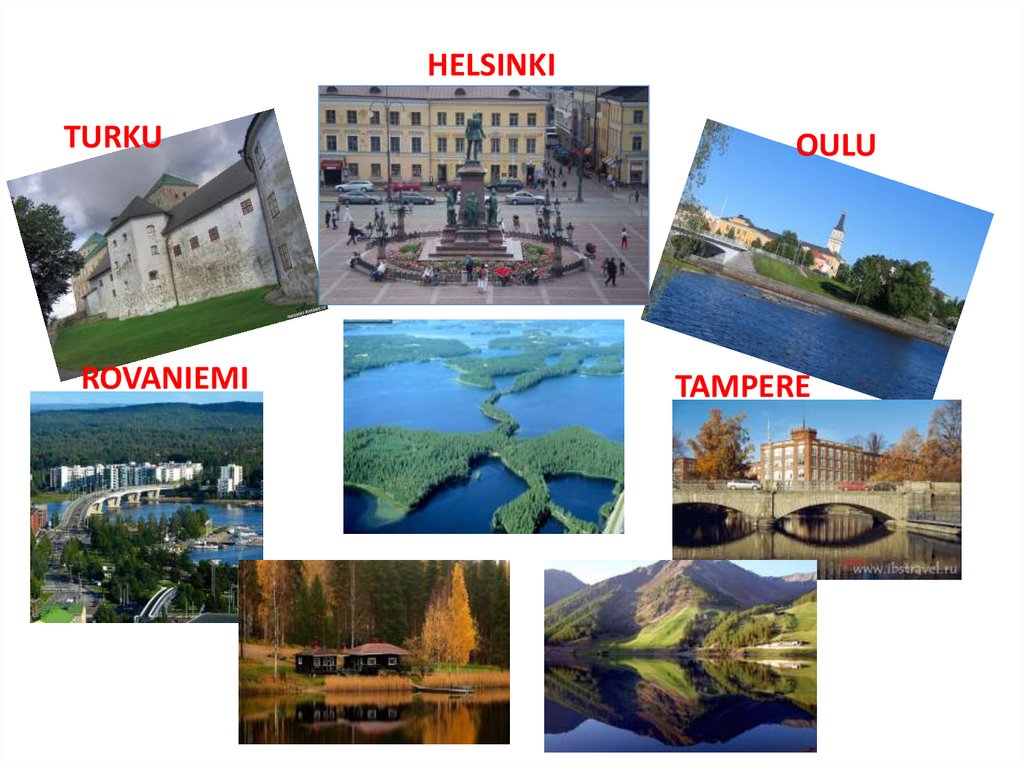 HELSINKI

TURKU

OULU

ROVANIEMI

TAMPERE

www.ibstravel.ru